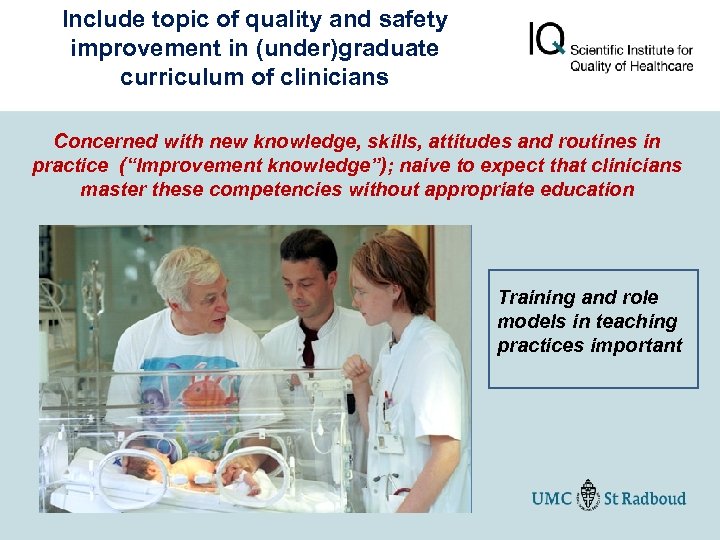 Include topic of quality and safety improvement in (under)graduate curriculum of clinicians

IQ Scientific Institute for Quality of Healthcare

Concerned with new knowledge, skills, attitudes and routines in practice ("Improvement knowledge"); naive to expect that clinicians master these competencies without appropriate education

Training and role models in teaching practices important

UMC St Radboud